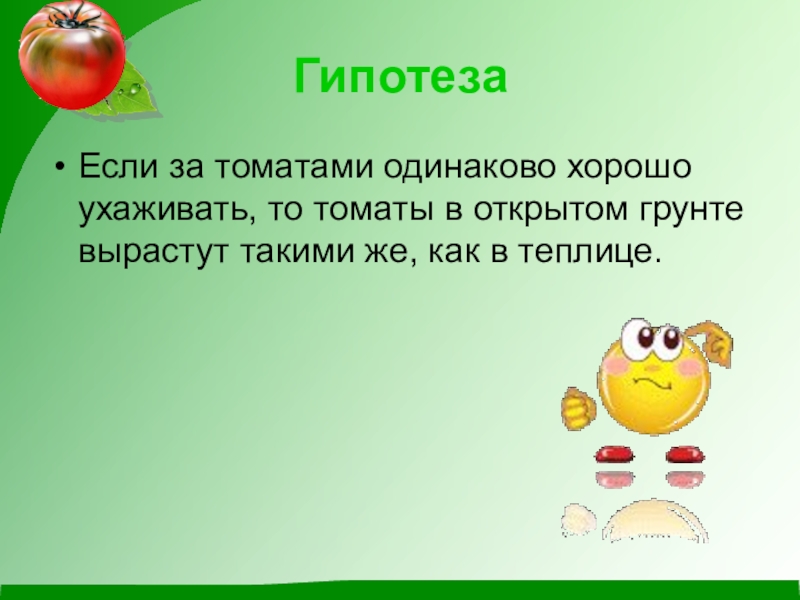 Гипотеза

• Если за томатами одинаково хорошо ухаживать, то томаты в открытом грунте вырастут такими же, как в теплице.